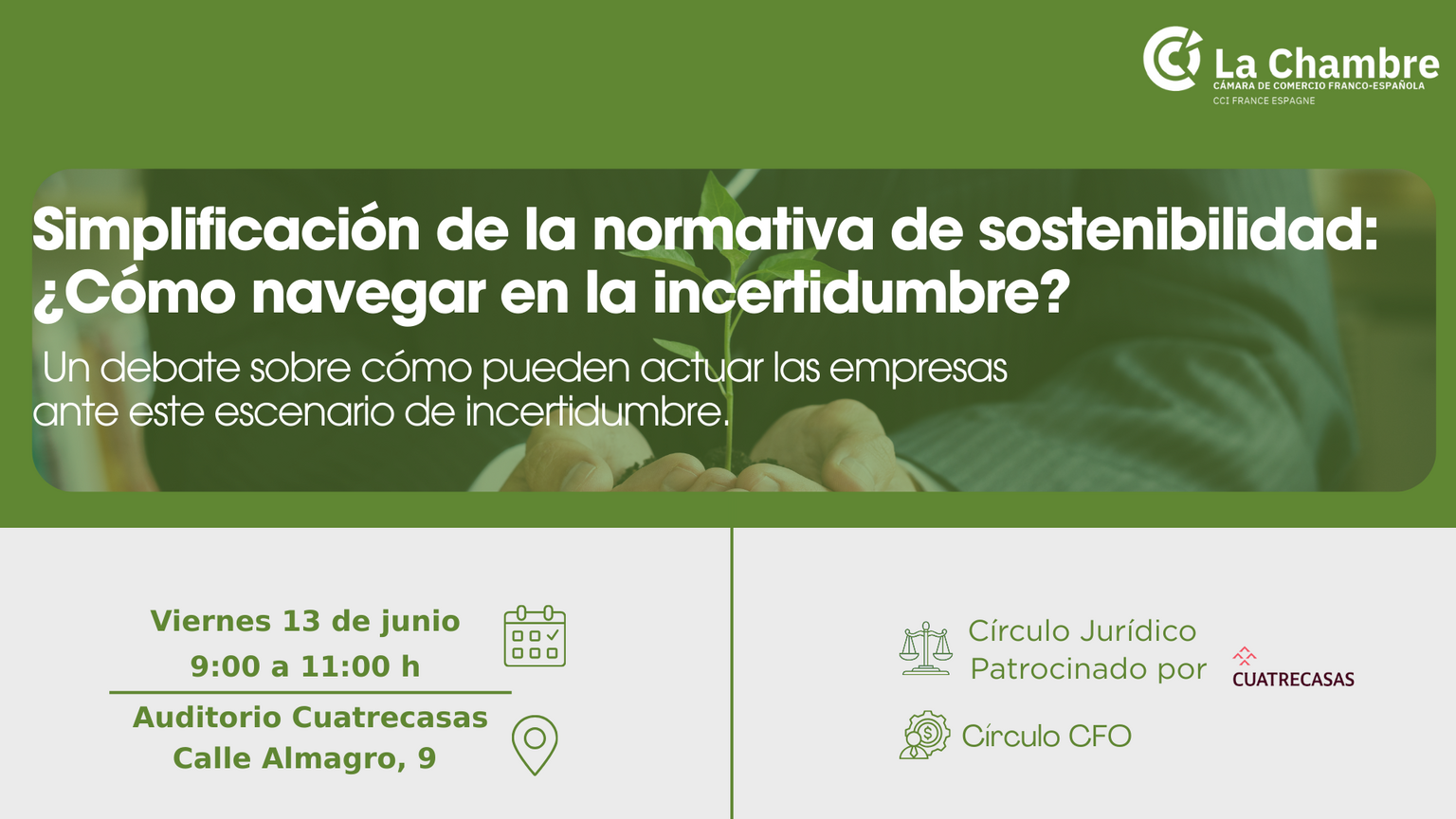 La Chambre
CÁMARA DE COMERCIO FRANCO-ESPAÑOLA
CCI FRANCE ESPAGNE

Simplificación de la normativa de sostenibilidad: ¿Cómo navegar en la incertidumbre?

Un debate sobre cómo pueden actuar las empresas ante este escenario de incertidumbre.

Viernes 13 de junio
9:00 a 11:00 h

Auditorio Cuatrecasas
Calle Almagro, 9

Círculo Jurídico
Patrocinado por CUATRECASAS

Círculo CFO